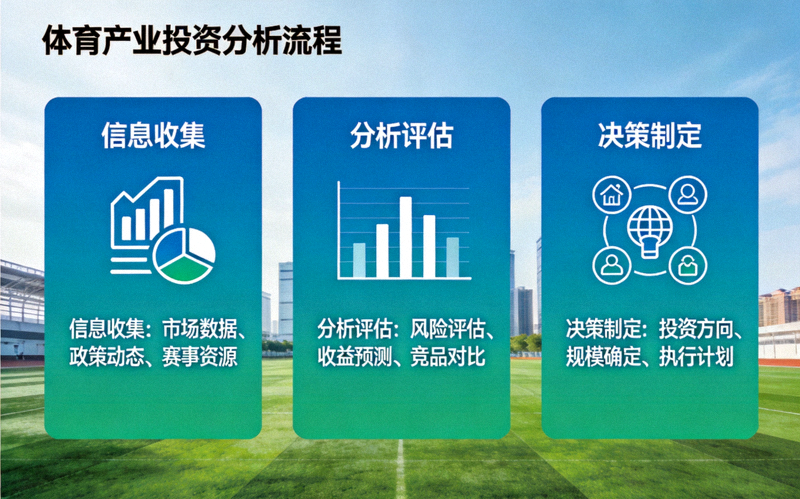 体育产业投资分析流程

信息收集

信息收集：市场数据、政策动态、赛事资源

分析评估

分析评估：风险评估、收益预测、竞品对比

决策制定

决策制定：投资方向、规模确定、执行计划